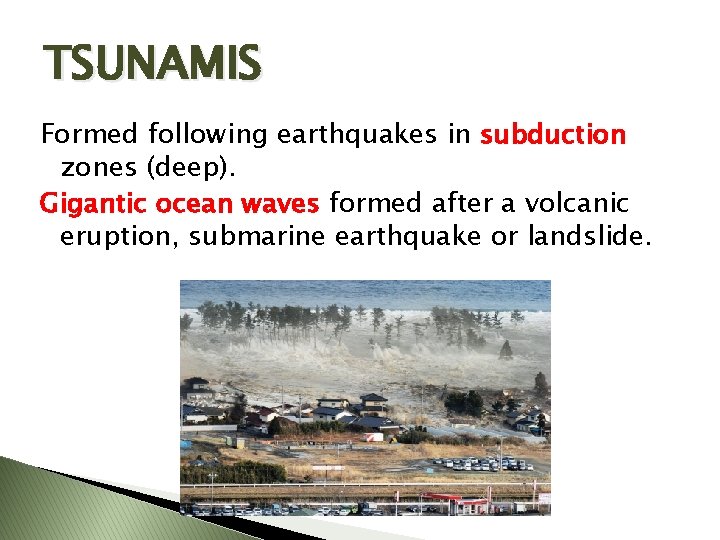 TSUNAMIS

Formed following earthquakes in subduction zones (deep).

Gigantic ocean waves formed after a volcanic eruption, submarine earthquake or landslide.